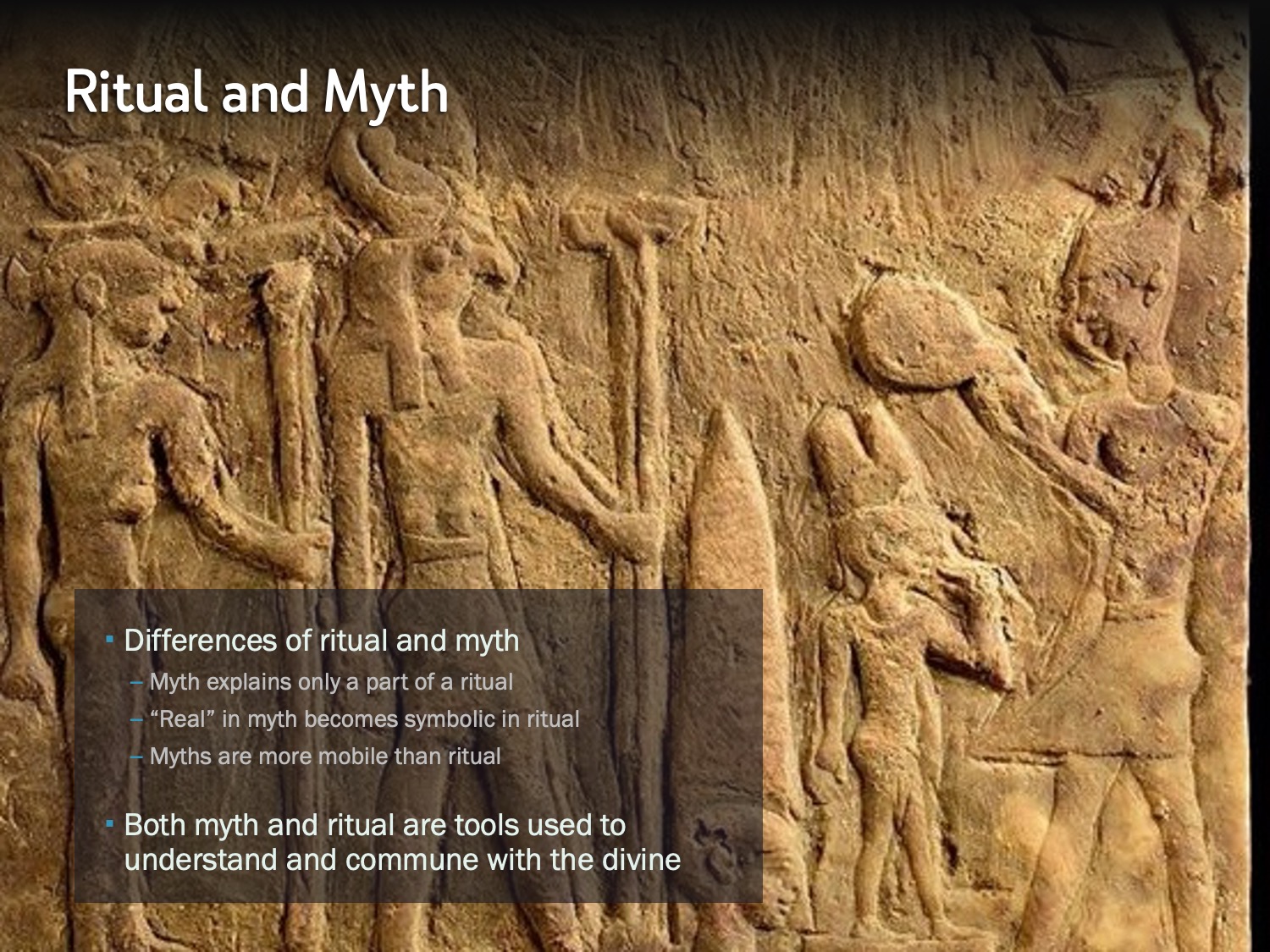 Ritual and Myth

▪ Differences of ritual and myth
– Myth explains only a part of a ritual
– “Real” in myth becomes symbolic in ritual
– Myths are more mobile than ritual

▪ Both myth and ritual are tools used to understand and commune with the divine